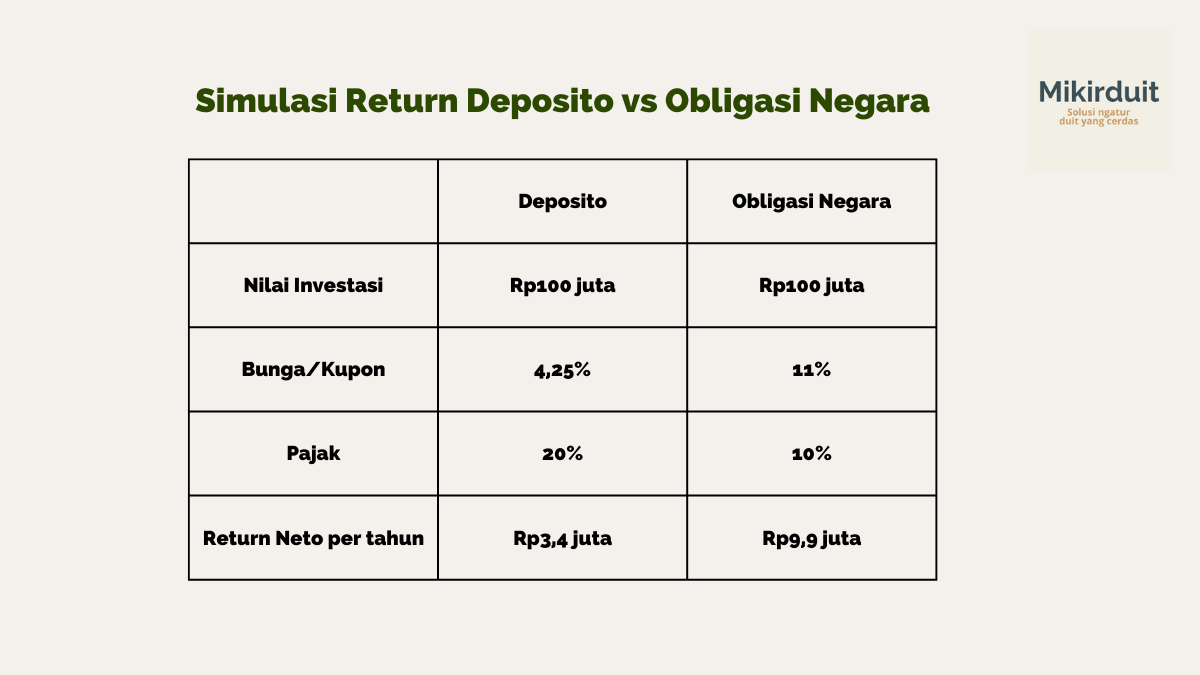 Simulasi Return Deposito vs Obligasi Negara

Mikirduit
Solusi ngatur duit yang cerdas

| | Deposito | Obligasi Negara |
|---|---|---|
| Nilai Investasi | Rp100 juta | Rp100 juta |
| Bunga/Kupon | 4,25% | 11% |
| Pajak | 20% | 10% |
| Return Neto per tahun | Rp3,4 juta | Rp9,9 juta |